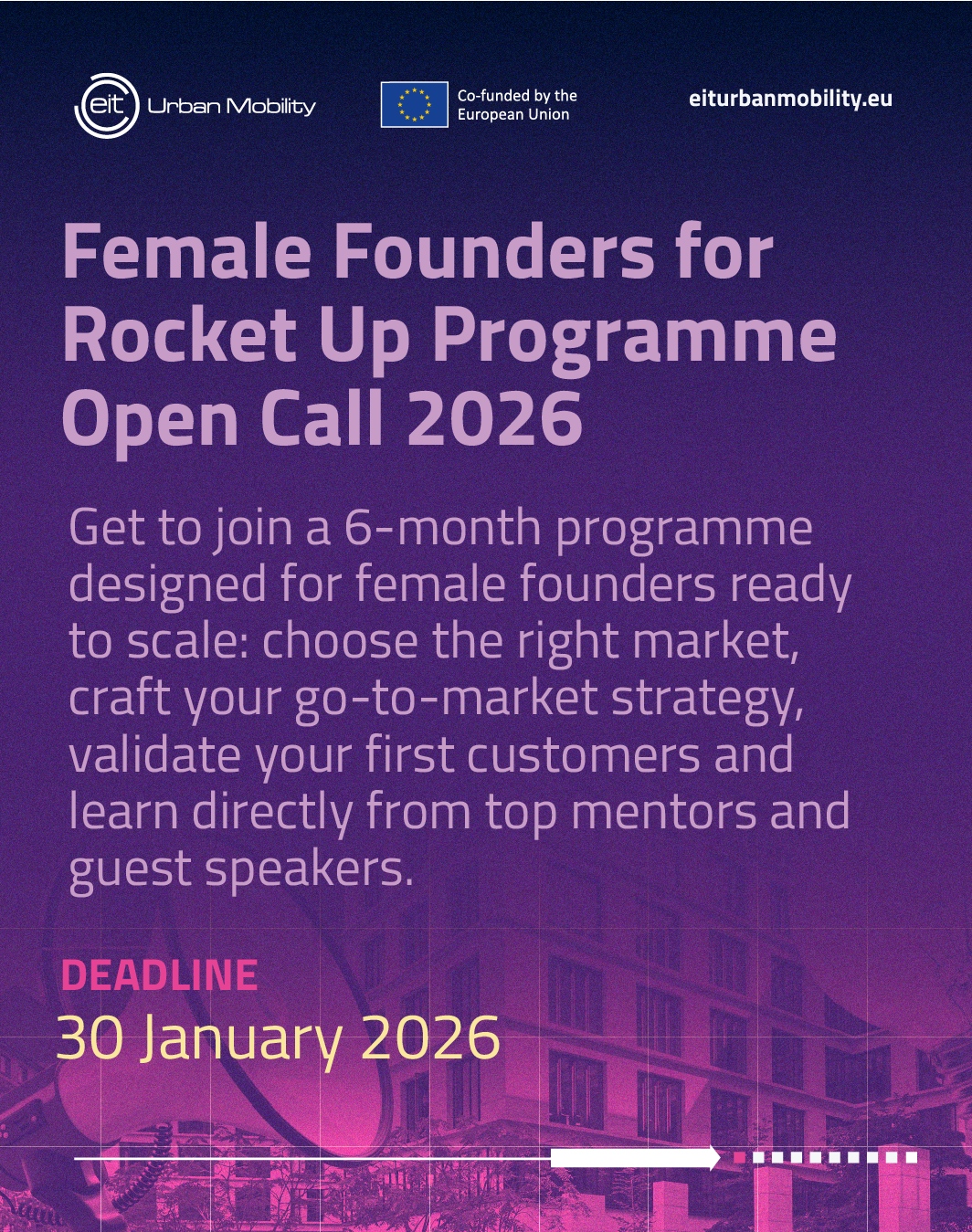 eit Urban Mobility

Co-funded by the European Union

eiturbanmobility.eu

Female Founders for Rocket Up Programme Open Call 2026

Get to join a 6-month programme designed for female founders ready to scale: choose the right market, craft your go-to-market strategy, validate your first customers and learn directly from top mentors and guest speakers.

DEADLINE
30 January 2026